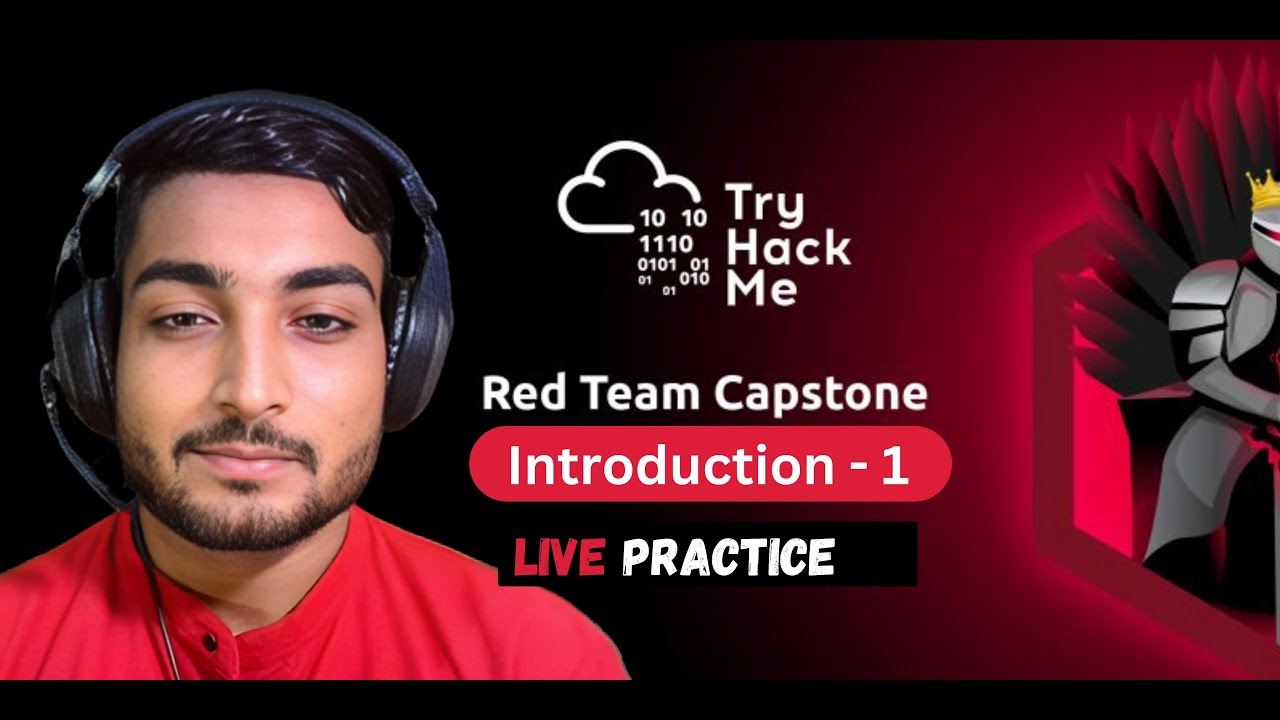 10 10
1110
0101 01
01 01 010

Try
Hack
Me

Red Team Capstone

Introduction - 1

LIVE PRACTICE